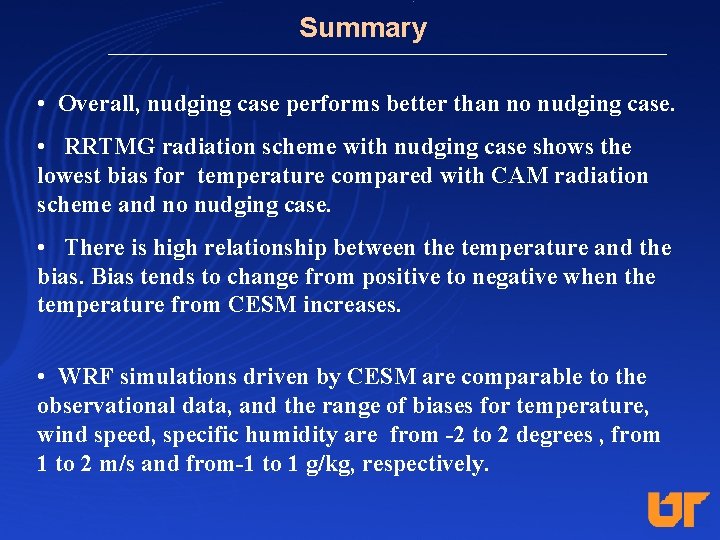 Summary

• Overall, nudging case performs better than no nudging case.

• RRTMG radiation scheme with nudging case shows the lowest bias for temperature compared with CAM radiation scheme and no nudging case.

• There is high relationship between the temperature and the bias. Bias tends to change from positive to negative when the temperature from CESM increases.

• WRF simulations driven by CESM are comparable to the observational data, and the range of biases for temperature, wind speed, specific humidity are from -2 to 2 degrees , from 1 to 2 m/s and from-1 to 1 g/kg, respectively.

UT